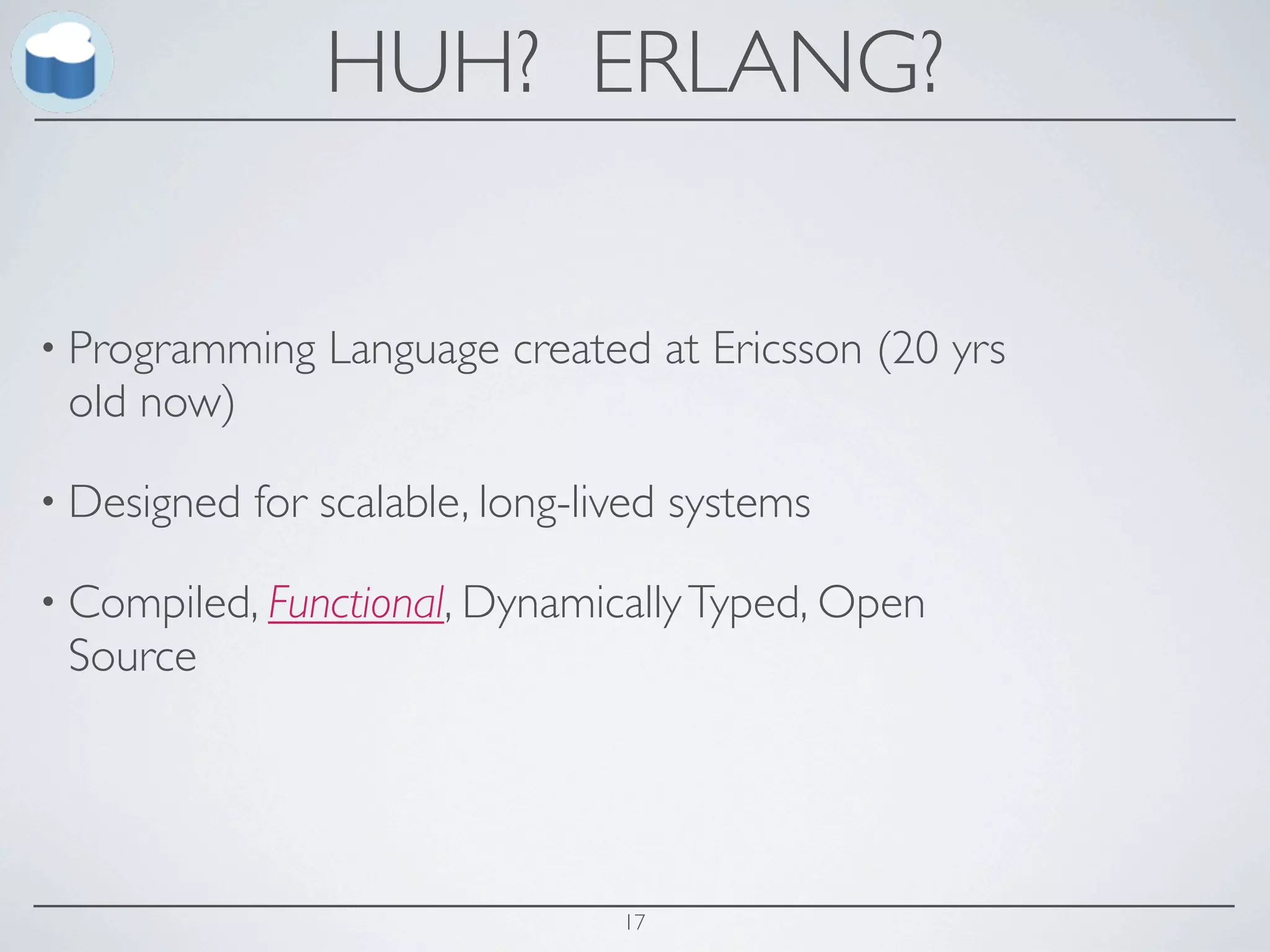 HUH? ERLANG?

• Programming Language created at Ericsson (20 yrs old now)

• Designed for scalable, long-lived systems

• Compiled, Functional, Dynamically Typed, Open Source

17